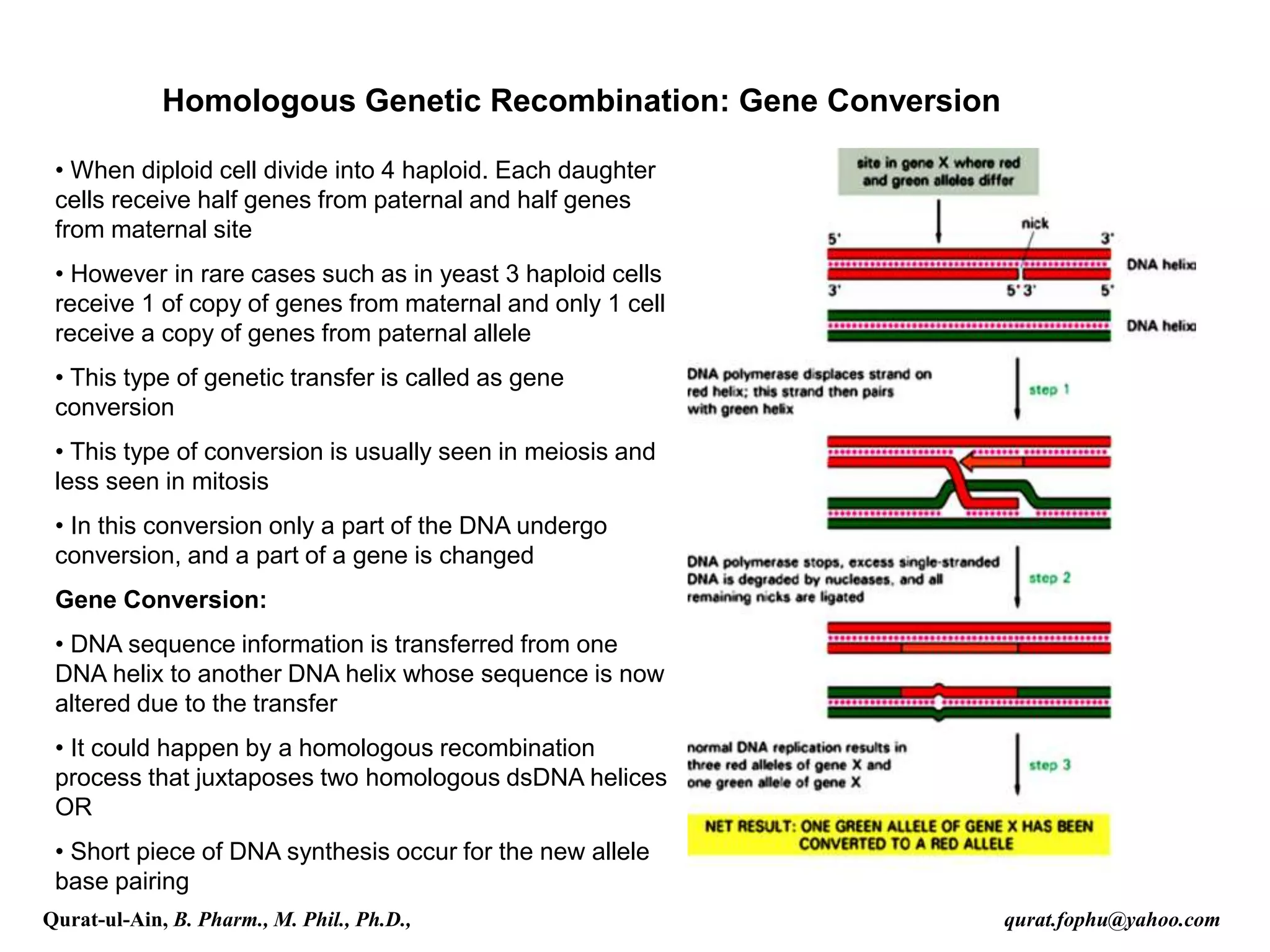 Homologous Genetic Recombination: Gene Conversion

• When diploid cell divide into 4 haploid. Each daughter cells receive half genes from paternal and half genes from maternal site

• However in rare cases such as in yeast 3 haploid cells receive 1 of copy of genes from maternal and only 1 cell receive a copy of genes from paternal allele

• This type of genetic transfer is called as gene conversion

• This type of conversion is usually seen in meiosis and less seen in mitosis

• In this conversion only a part of the DNA undergo conversion, and a part of a gene is changed

Gene Conversion:

• DNA sequence information is transferred from one DNA helix to another DNA helix whose sequence is now altered due to the transfer

• It could happen by a homologous recombination process that juxtaposes two homologous dsDNA helices OR

• Short piece of DNA synthesis occur for the new allele base pairing

site in gene X where red and green alleles differ

nick

5' 3'

DNA helix

3' 5' 3' 5'

DNA helix

DNA polymerase displaces strand on red helix; this strand then pairs with green helix

step 1

DNA polymerase stops, excess single-stranded DNA is degraded by nucleases, and all remaining nicks are ligated

step 2

normal DNA replication results in three red alleles of gene X and one green allele of gene X

step 3

NET RESULT: ONE GREEN ALLELE OF GENE X HAS BEEN CONVERTED TO A RED ALLELE

Qurat-ul-Ain, B. Pharm., M. Phil., Ph.D., qurat.fophu@yahoo.com